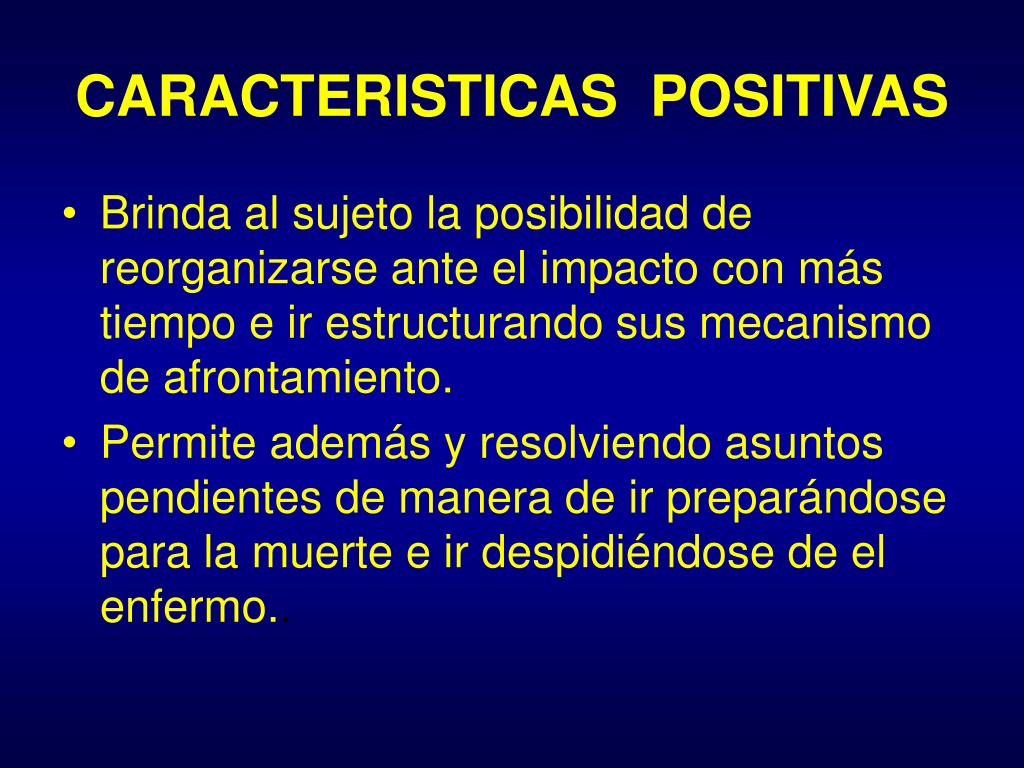 CARACTERISTICAS POSITIVAS

• Brinda al sujeto la posibilidad de reorganizarse ante el impacto con más tiempo e ir estructurando sus mecanismo de afrontamiento.

• Permite además y resolviendo asuntos pendientes de manera de ir preparándose para la muerte e ir despidiéndose de el enfermo..